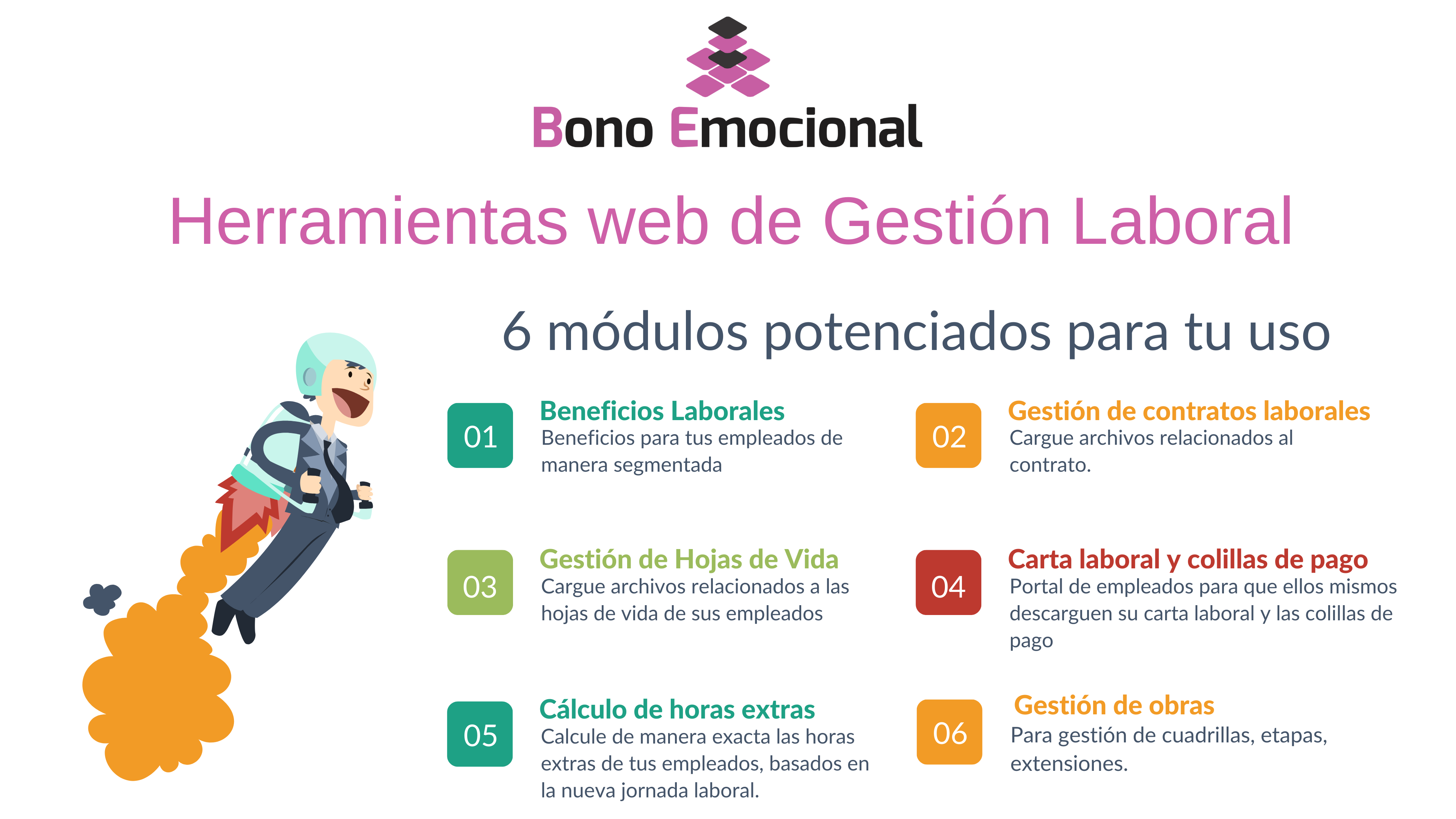 Bono Emocional

Herramientas web de Gestión Laboral

6 módulos potenciados para tu uso

01
Beneficios Laborales
Beneficios para tus empleados de manera segmentada

02
Gestión de contratos laborales
Cargue archivos relacionados al contrato.

03
Gestión de Hojas de Vida
Cargue archivos relacionados a las hojas de vida de sus empleados

04
Carta laboral y colillas de pago
Portal de empleados para que ellos mismos descarguen su carta laboral y las colillas de pago

05
Cálculo de horas extras
Calcule de manera exacta las horas extras de tus empleados, basados en la nueva jornada laboral.

06
Gestión de obras
Para gestión de cuadrillas, etapas, extensiones.